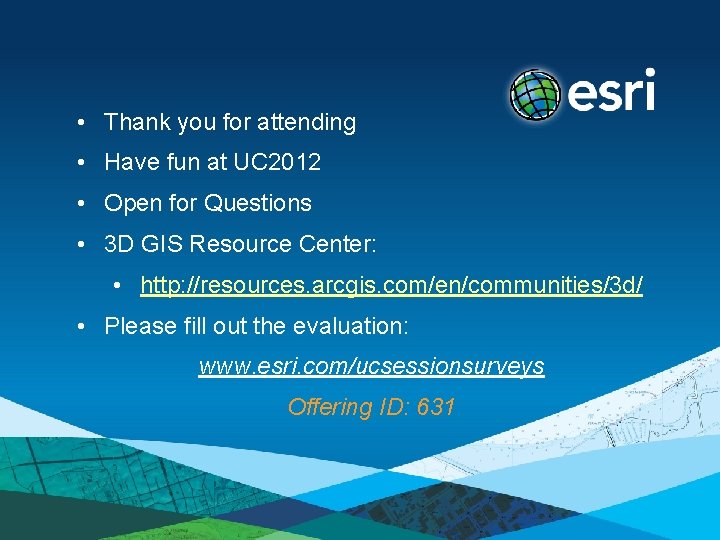 esri

• Thank you for attending

• Have fun at UC2012

• Open for Questions

• 3D GIS Resource Center:

• http://resources.arcgis.com/en/communities/3d/

• Please fill out the evaluation:

www.esri.com/ucsessionsurveys

Offering ID: 631